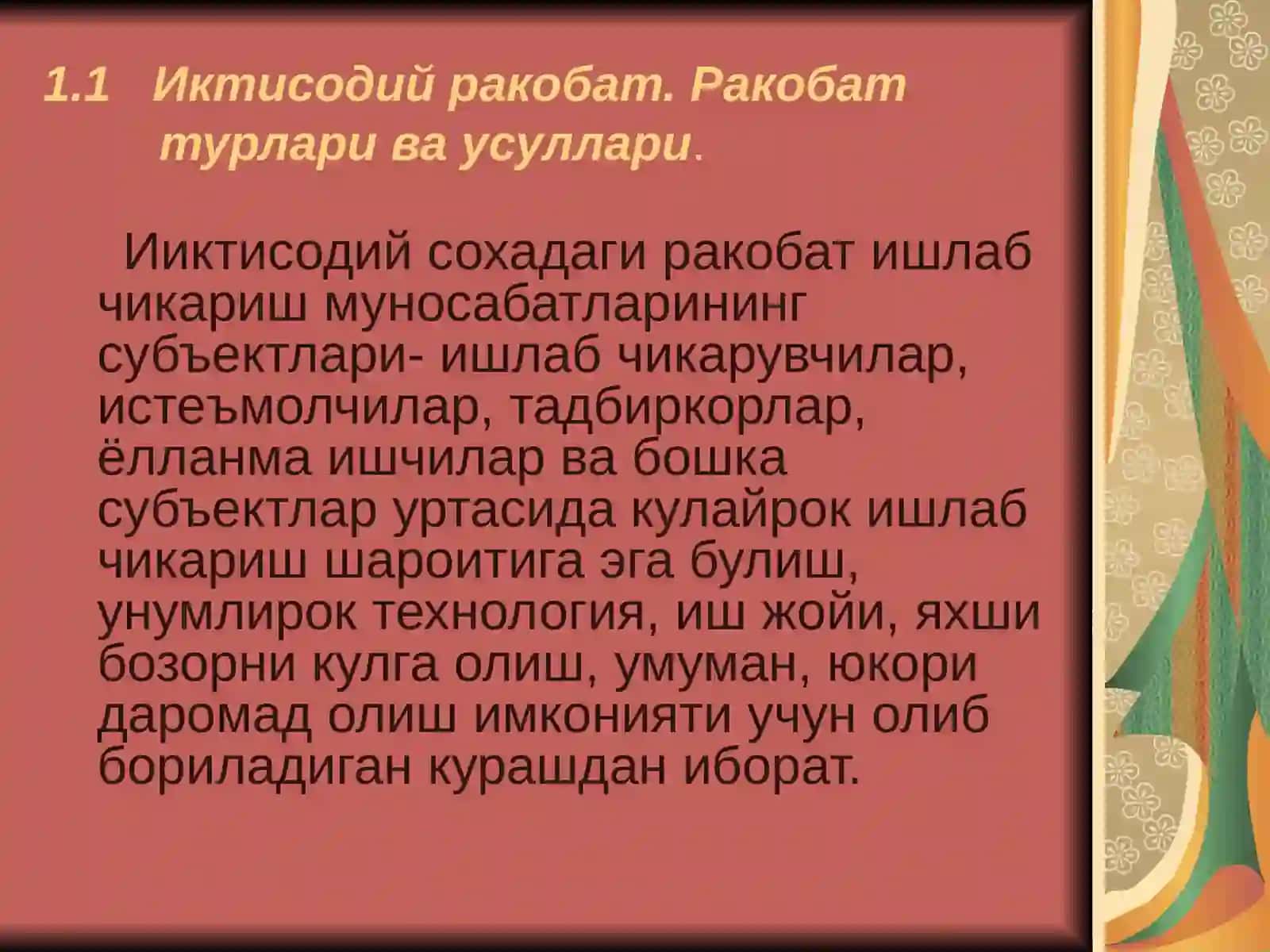 1.1 Иктисодий ракобат. Ракобат турлари ва усуллари.

Ииктисодий сохадаги ракобат ишлаб чикариш муносабатларининг субъектлари- ишлаб чикарувчилар, истеъмолчилар, тадбиркорлар, ёлланма ишчилар ва бошка субъектлар уртасида кулайрок ишлаб чикариш шароитига эга булиш, унумлирок технология, иш жойи, яхши бозорни кулга олиш, умуман, юкори даромад олиш имконияти учун олиб бориладиган курашдан иборат.